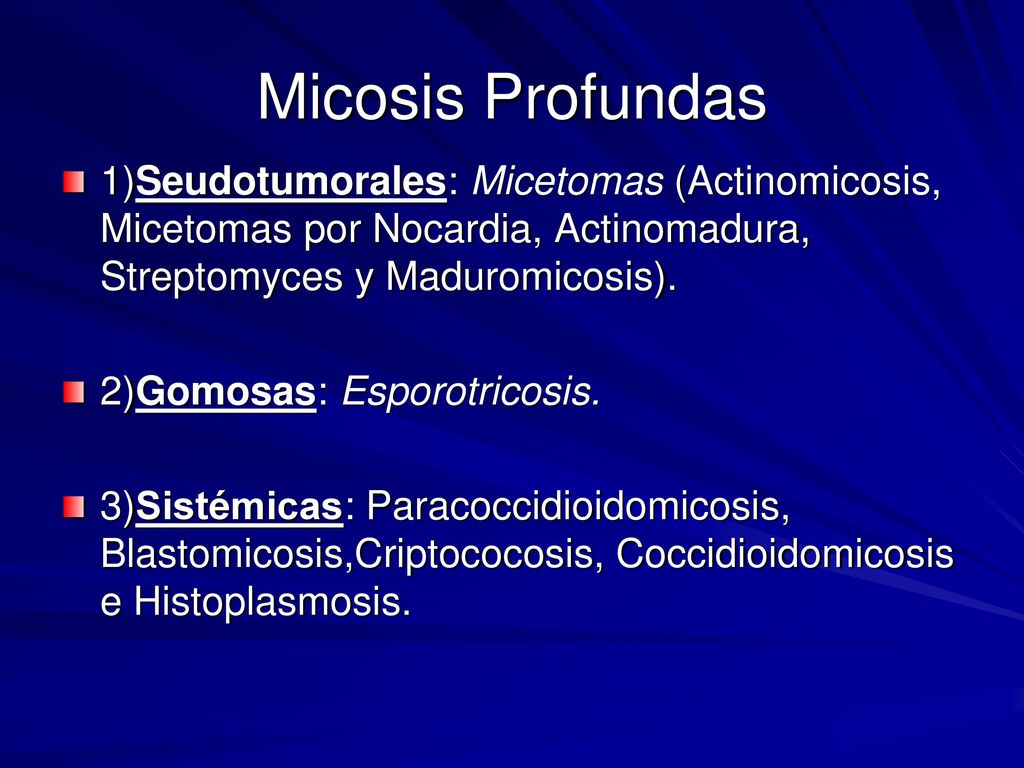 Micosis Profundas

1)Seudotumorales: Micetomas (Actinomicosis, Micetomas por Nocardia, Actinomadura, Streptomyces y Maduromicosis).

2)Gomosas: Esporotricosis.

3)Sistémicas: Paracoccidioidomicosis, Blastomicosis,Criptococosis, Coccidioidomicosis e Histoplasmosis.